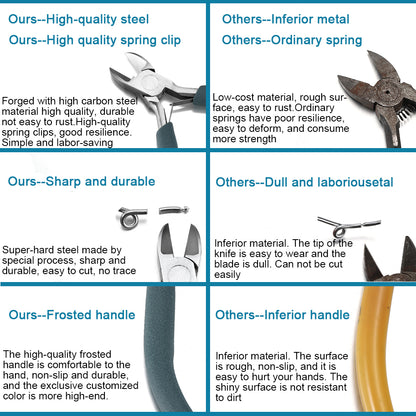 Ours--High-quality steel

Ours--High quality spring clip

Forged with high carbon steel material high quality, durable not easy to rust.High-quality spring clips, good resilience. Simple and labor-saving

Others--Inferior metal

Others--Ordinary spring

Low-cost material, rough surface, easy to rust.Ordinary springs have poor resilience, easy to deform, and consume more strength

Ours--Sharp and durable

Super-hard steel made by special process, sharp and durable, easy to cut, no trace

Others--Dull and laboriousetal

Inferior material. The tip of the knife is easy to wear and the blade is dull. Can not be cut easily

Ours--Frosted handle

The high-quality frosted handle is comfortable to the hand, non-slip and durable, and the exclusive customized color is more high-end.

Others--Inferior handle

Inferior material. The surface is rough, non-slip, and it is easy to hurt your hands. The shiny surface is not resistant to dirt